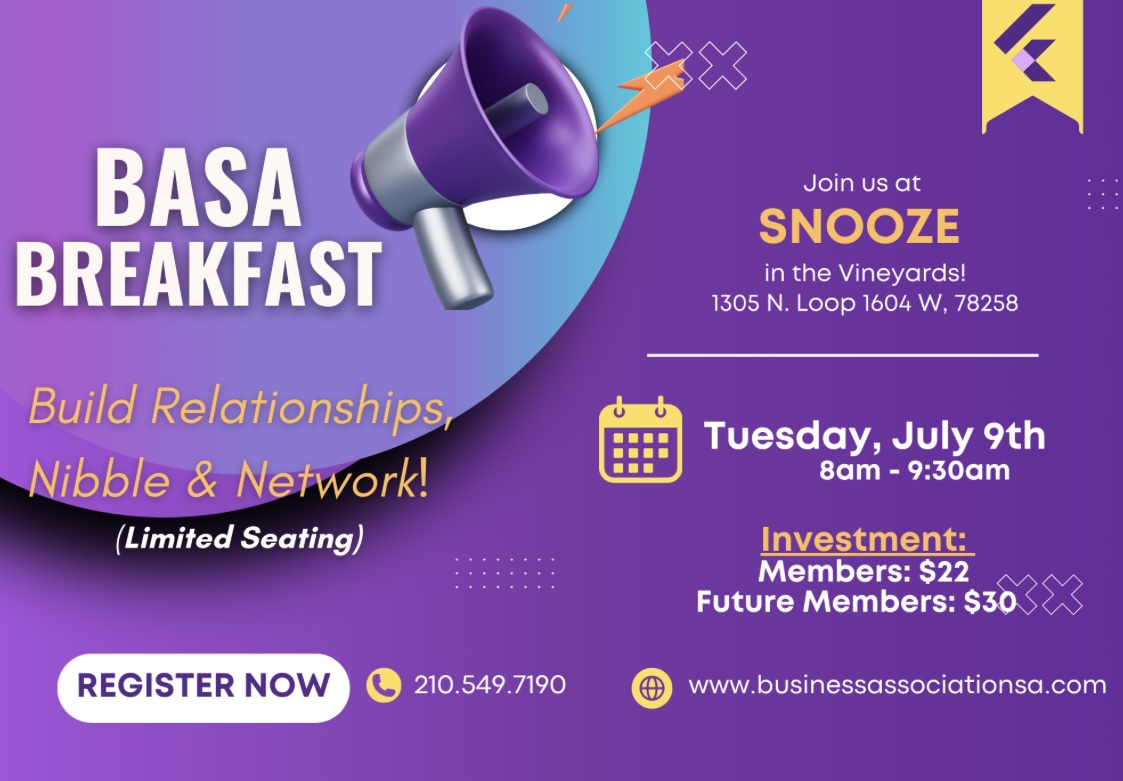 BASA BREAKFAST

Build Relationships, Nibble & Network!

(Limited Seating)

Join us at
SNOOZE
in the Vineyards!
1305 N. Loop 1604 W, 78258

Tuesday, July 9th
8am - 9:30am

Investment:
Members: $22
Future Members: $30

REGISTER NOW

210.549.7190

www.businessassociationsa.com